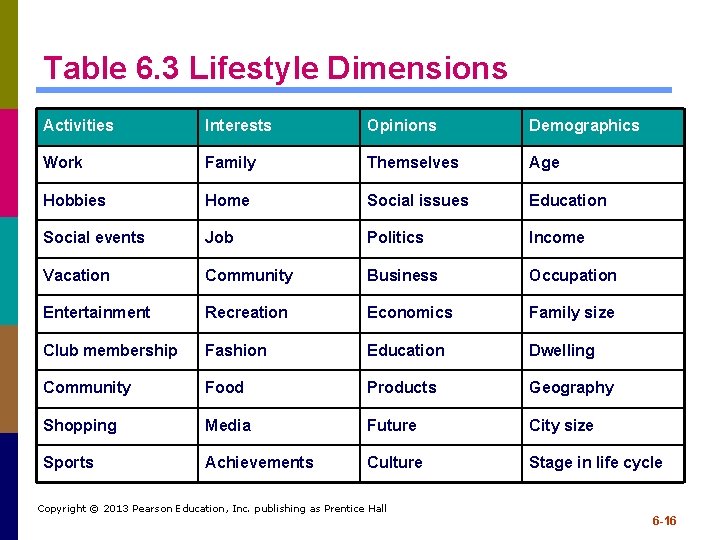 Table 6.3 Lifestyle Dimensions

| Activities | Interests | Opinions | Demographics |
|---|---|---|---|
| Work | Family | Themselves | Age |
| Hobbies | Home | Social issues | Education |
| Social events | Job | Politics | Income |
| Vacation | Community | Business | Occupation |
| Entertainment | Recreation | Economics | Family size |
| Club membership | Fashion | Education | Dwelling |
| Community | Food | Products | Geography |
| Shopping | Media | Future | City size |
| Sports | Achievements | Culture | Stage in life cycle |

Copyright © 2013 Pearson Education, Inc. publishing as Prentice Hall

6-16